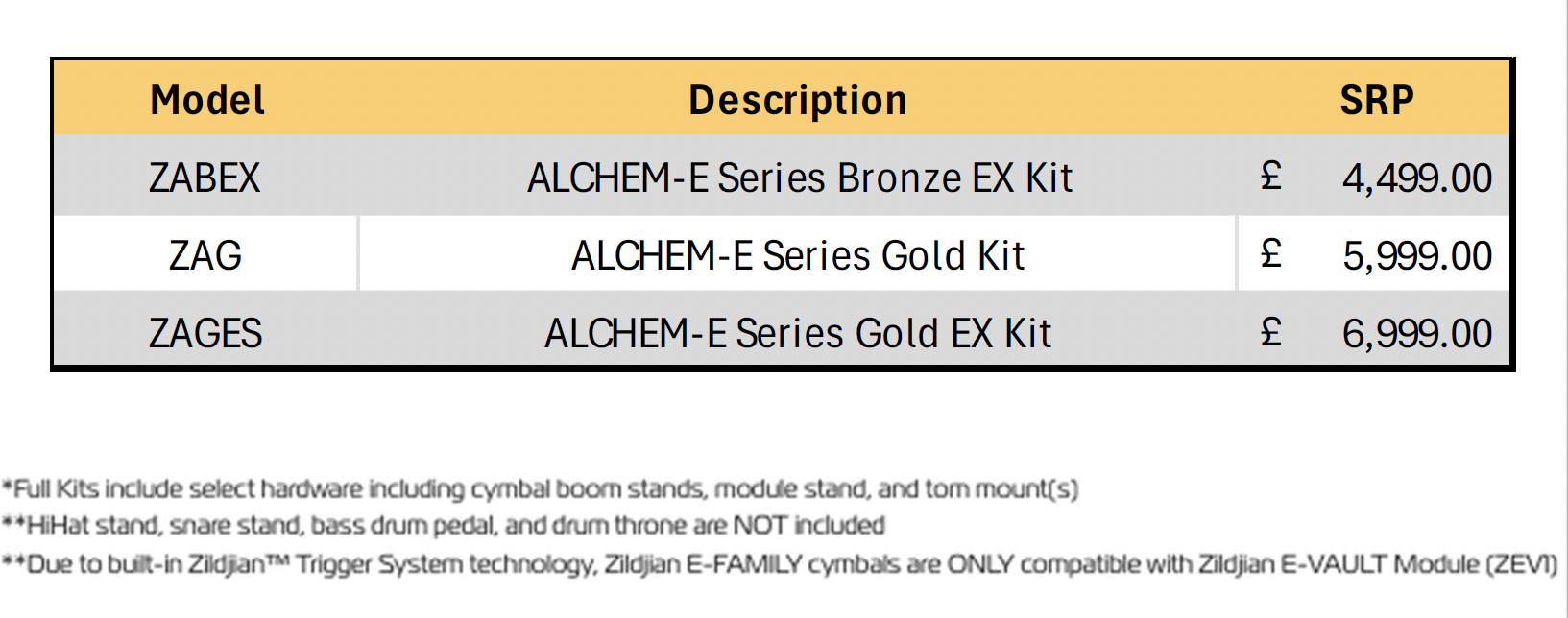 | Model | Description | SRP |
|---|---|---|
| ZABEX | ALCHEM-E Series Bronze EX Kit | £ 4,499.00 |
| ZAG | ALCHEM-E Series Gold Kit | £ 5,999.00 |
| ZAGES | ALCHEM-E Series Gold EX Kit | £ 6,999.00 |

*Full Kits include select hardware including cymbal boom stands, module stand, and tom mount(s)
**HiHat stand, snare stand, bass drum pedal, and drum throne are NOT included
**Due to built-in Zildjian™ Trigger System technology, Zildjian E-FAMILY cymbals are ONLY compatible with Zildjian E-VAULT Module (ZEVI)